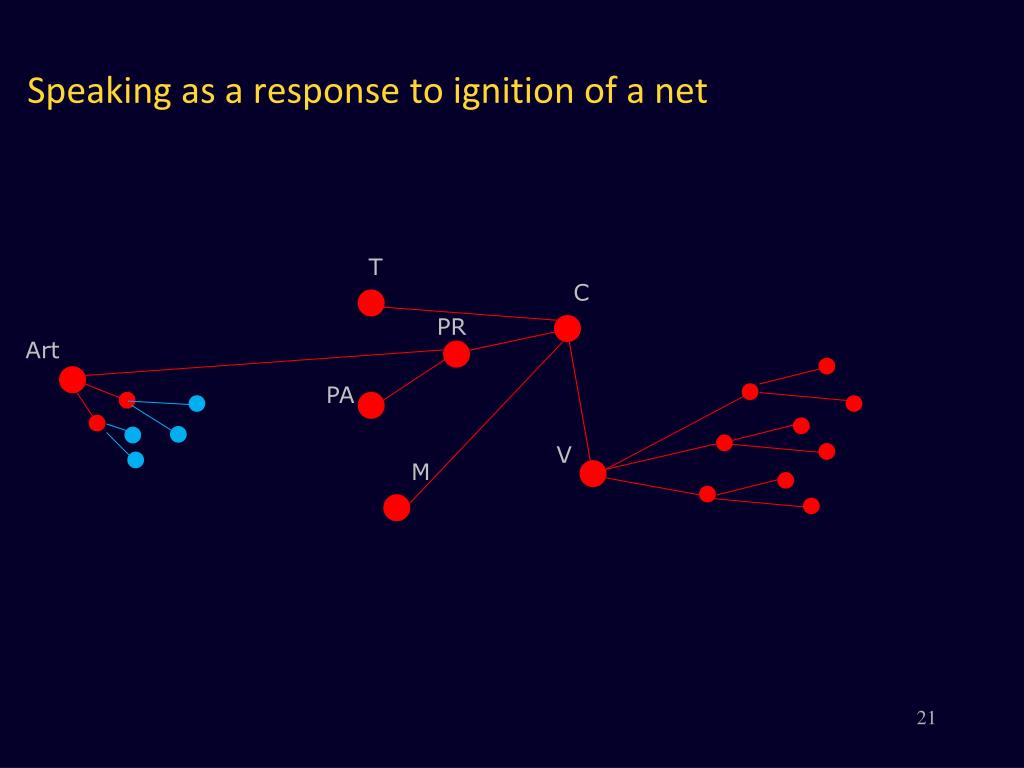 Speaking as a response to ignition of a net

T

C

PR

Art

PA

V

M

21